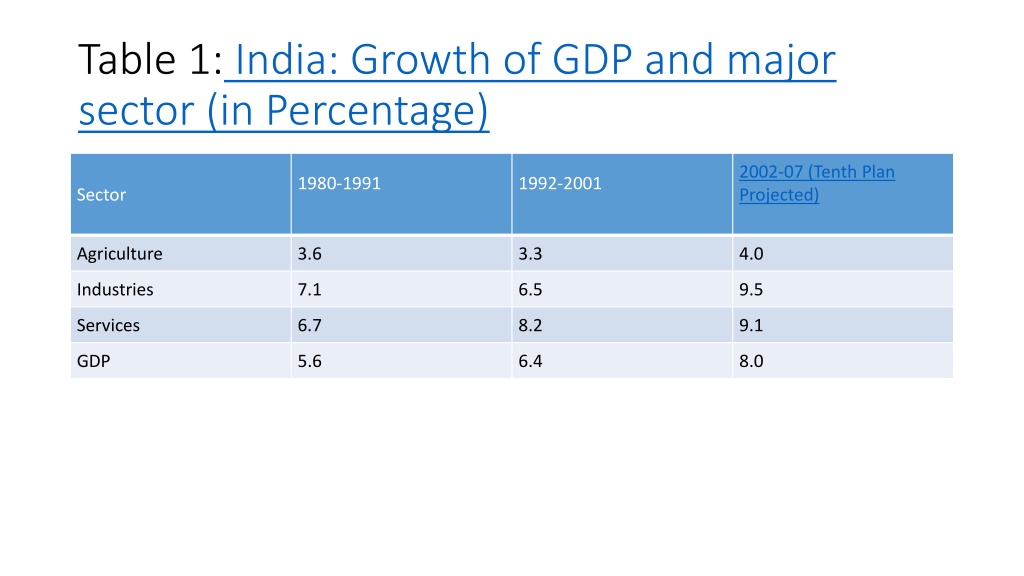 Table 1: India: Growth of GDP and major sector (in Percentage)

| Sector | 1980-1991 | 1992-2001 | 2002-07 (Tenth Plan Projected) |
|---|---|---|---|
| Agriculture | 3.6 | 3.3 | 4.0 |
| Industries | 7.1 | 6.5 | 9.5 |
| Services | 6.7 | 8.2 | 9.1 |
| GDP | 5.6 | 6.4 | 8.0 |